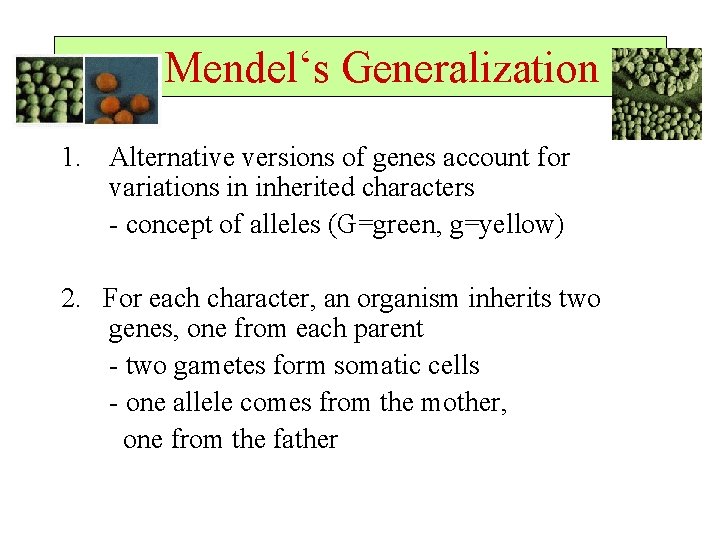 Mendel‘s Generalization

1. Alternative versions of genes account for variations in inherited characters
- concept of alleles (G=green, g=yellow)

2. For each character, an organism inherits two genes, one from each parent
- two gametes form somatic cells
- one allele comes from the mother, one from the father